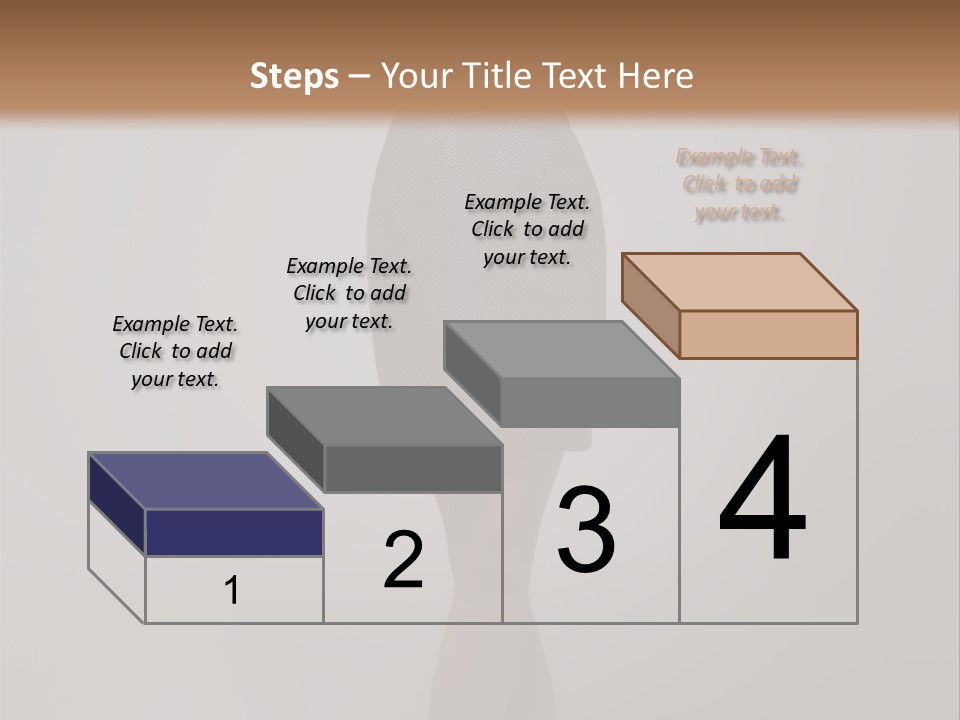 Steps – Your Title Text Here

Example Text. Click to add your text.

Example Text. Click to add your text.

Example Text. Click to add your text.

Example Text. Click to add your text.

1

2

3

4